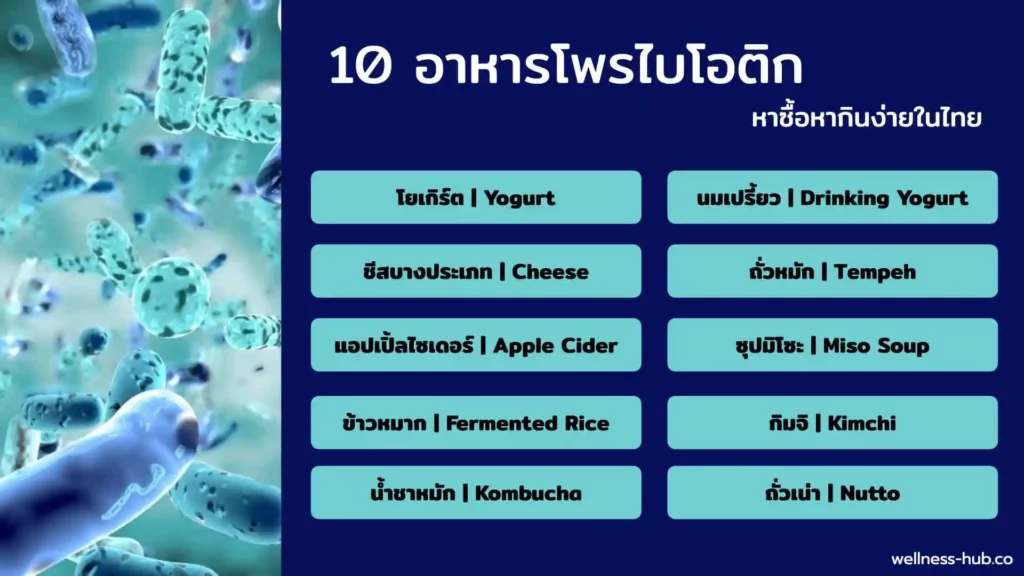 10 อาหารโพรไบโอติก

หาซื้อหากินง่ายในไทย

โยเกิร์ต | Yogurt

ชีสบางประเภท | Cheese

แอปเปิ้ลไซเดอร์ | Apple Cider

ข้าวหมาก | Fermented Rice

น้ำชาหมัก | Kombucha

นมเปรี้ยว | Drinking Yogurt

ถั่วหมัก | Tempeh

ซุปมิโซะ | Miso Soup

กิมจิ | Kimchi

ถั่วเน่า | Nutto

wellness-hub.co